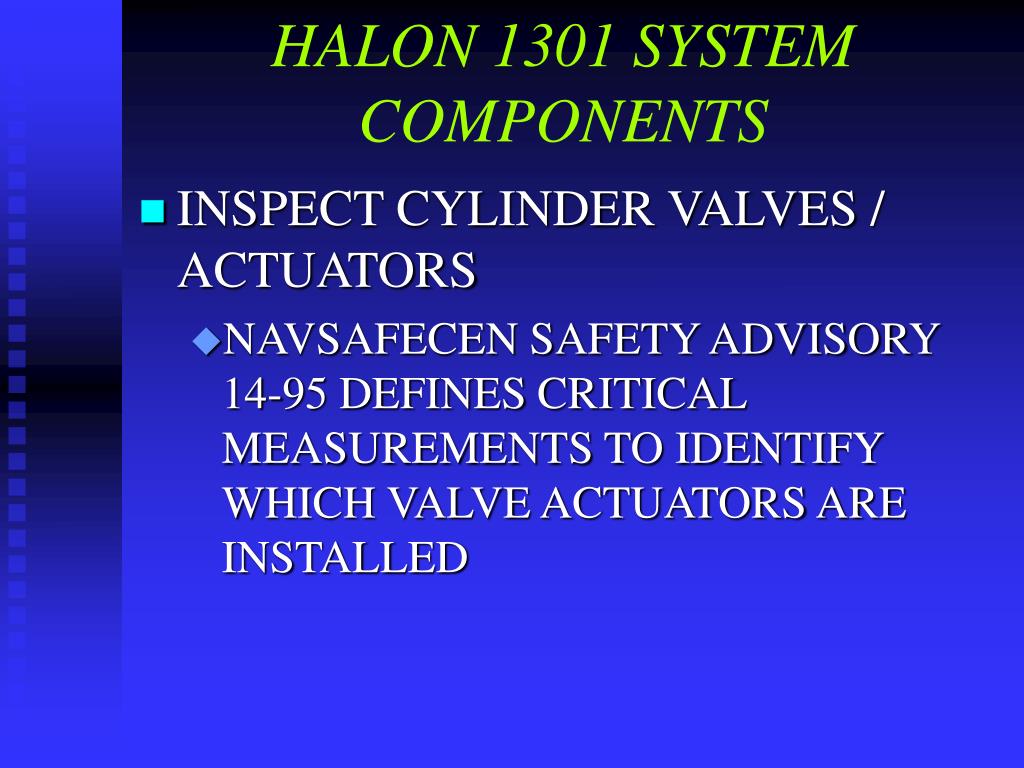 HALON 1301 SYSTEM COMPONENTS

INSPECT CYLINDER VALVES / ACTUATORS

NAVSAFECEN SAFETY ADVISORY 14-95 DEFINES CRITICAL MEASUREMENTS TO IDENTIFY WHICH VALVE ACTUATORS ARE INSTALLED